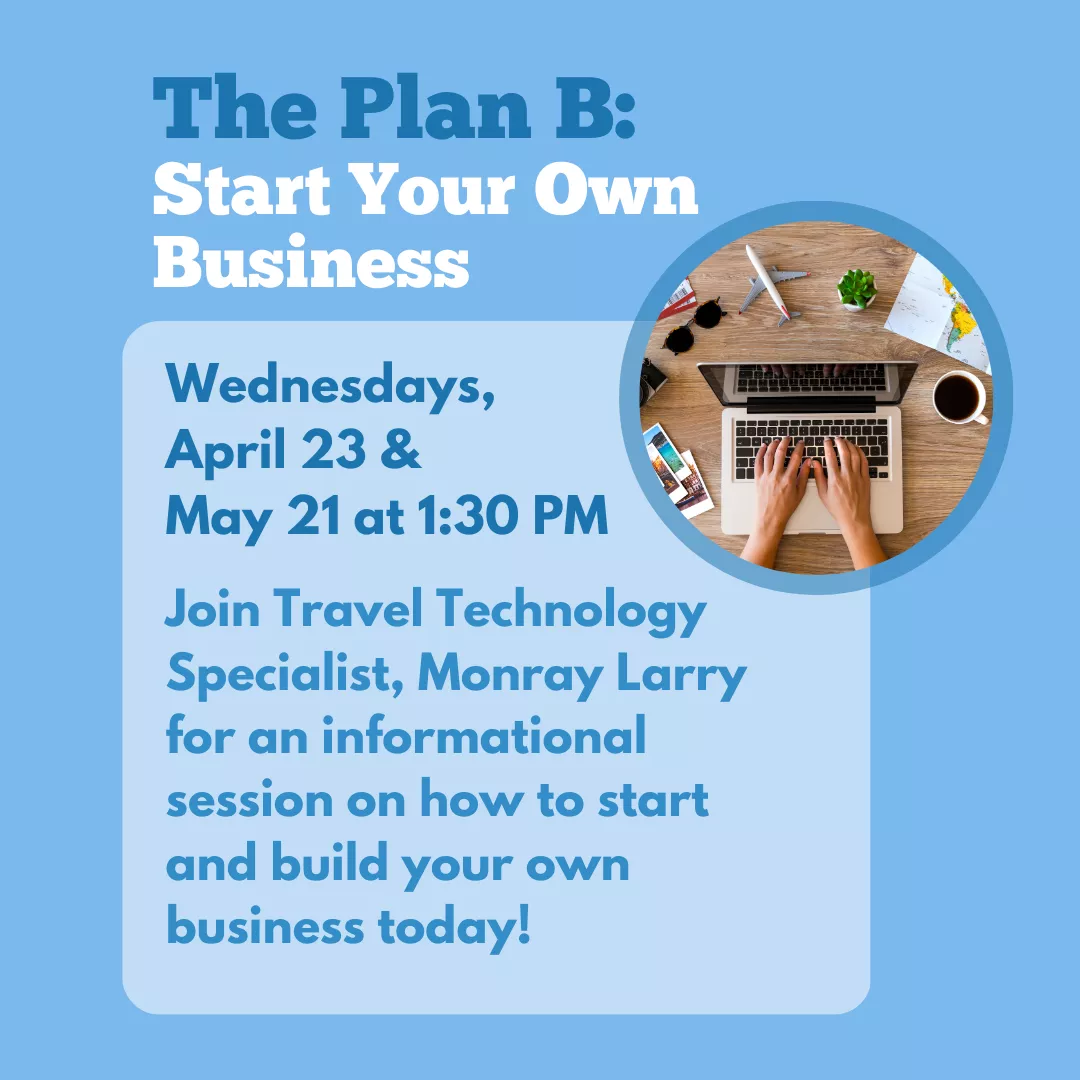 The Plan B:
Start Your Own Business

Wednesdays, April 23 & May 21 at 1:30 PM

Join Travel Technology Specialist, Monray Larry for an informational session on how to start and build your own business today!